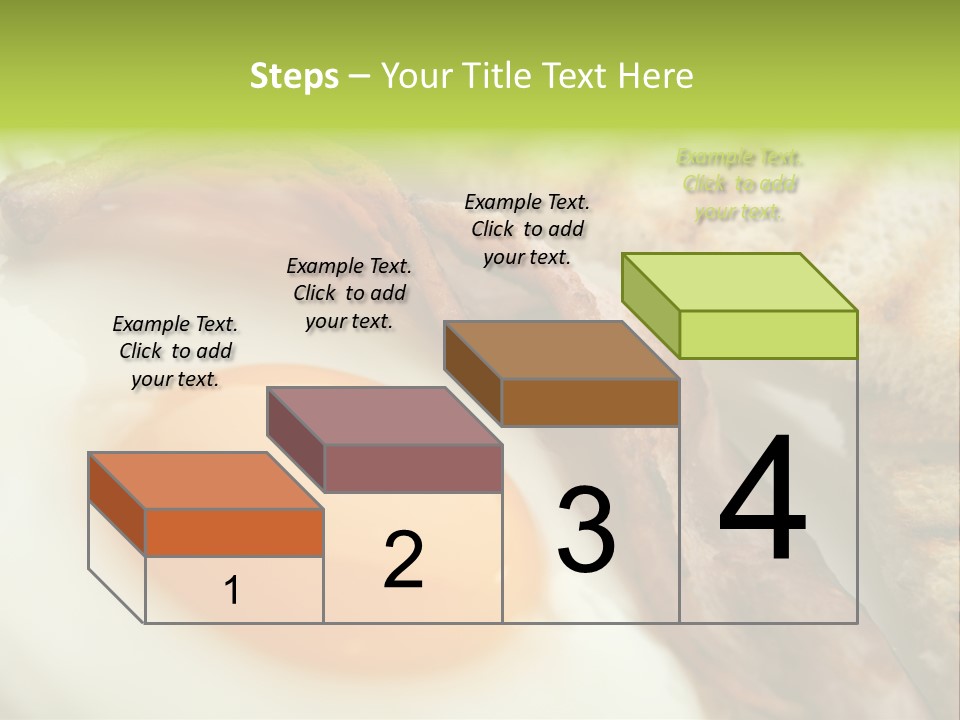 Steps – Your Title Text Here

Example Text. Click to add your text.

Example Text. Click to add your text.

Example Text. Click to add your text.

Example Text. Click to add your text.

1

2

3

4